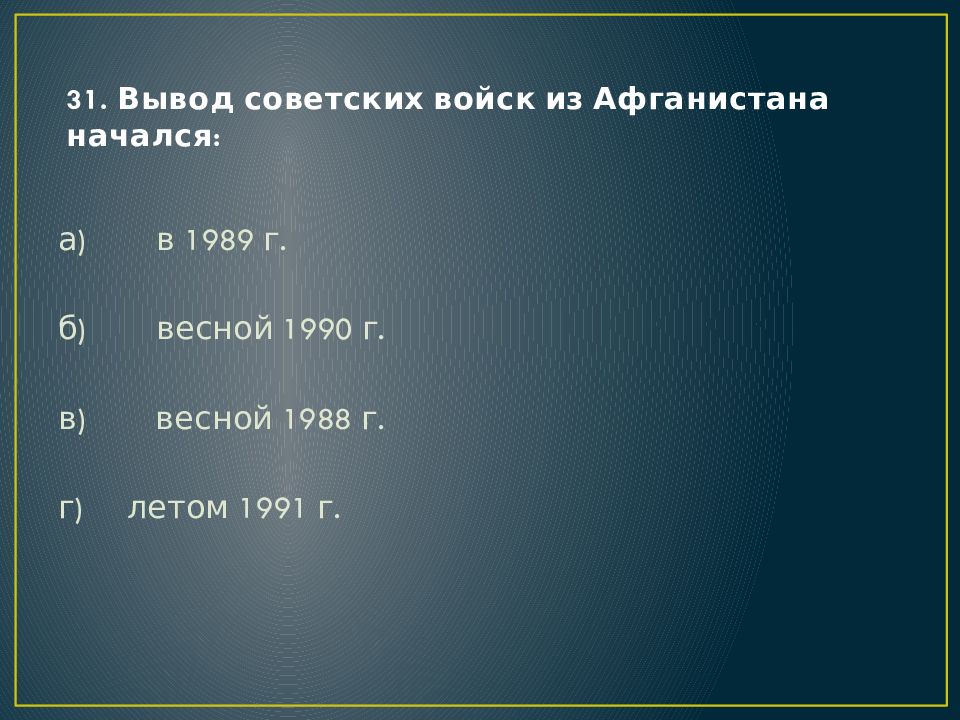 31. Вывод советских войск из Афганистана начался:

а) в 1989 г.

б) весной 1990 г.

в) весной 1988 г.

г) летом 1991 г.